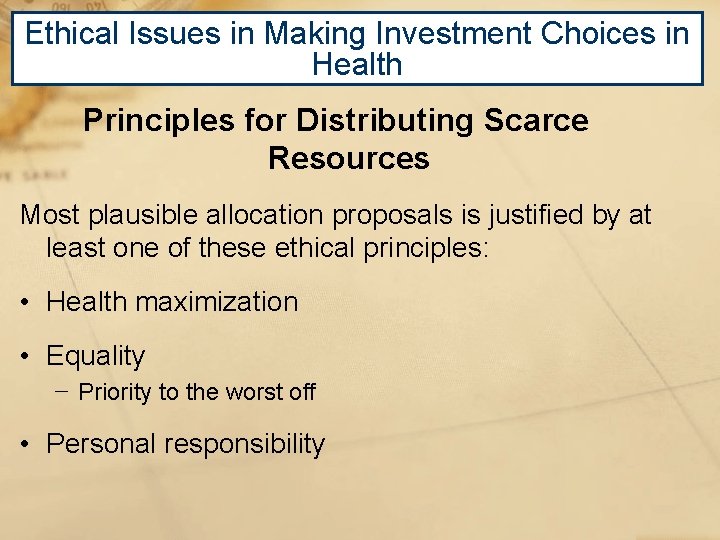 Ethical Issues in Making Investment Choices in Health

Principles for Distributing Scarce Resources

Most plausible allocation proposals is justified by at least one of these ethical principles:

• Health maximization

• Equality
 – Priority to the worst off

• Personal responsibility